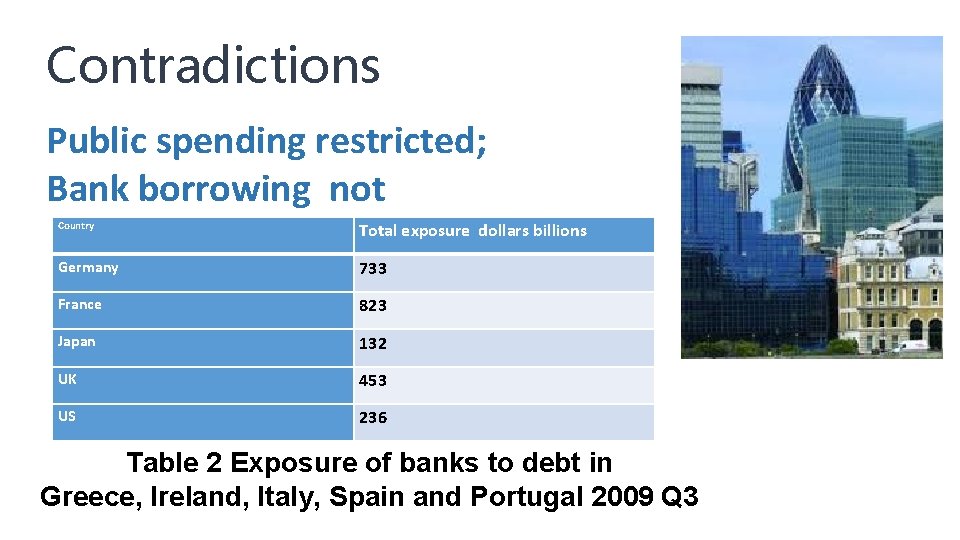 Contradictions

Public spending restricted;
Bank borrowing not

| Country | Total exposure dollars billions |
|---|---|
| Germany | 733 |
| France | 823 |
| Japan | 132 |
| UK | 453 |
| US | 236 |

Table 2 Exposure of banks to debt in Greece, Ireland, Italy, Spain and Portugal 2009 Q3